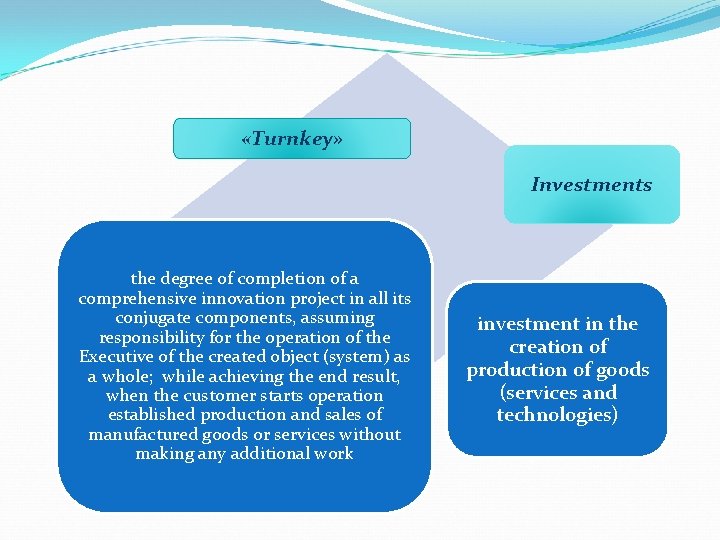 «Turnkey»

Investments

the degree of completion of a comprehensive innovation project in all its conjugate components, assuming responsibility for the operation of the Executive of the created object (system) as a whole;  while achieving the end result, when the customer starts operation established production and sales of manufactured goods or services without making any additional work

investment in the creation of production of goods (services and technologies)